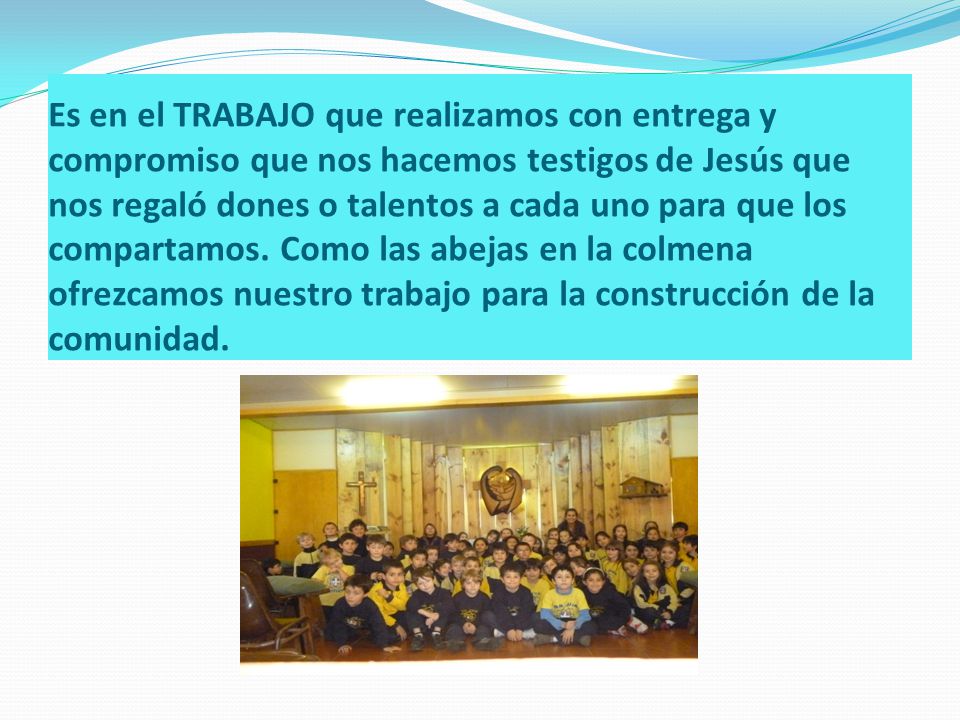 Es en el TRABAJO que realizamos con entrega y compromiso que nos hacemos testigos de Jesús que nos regaló dones o talentos a cada uno para que los compartamos. Como las abejas en la colmena ofrezcamos nuestro trabajo para la construcción de la comunidad.